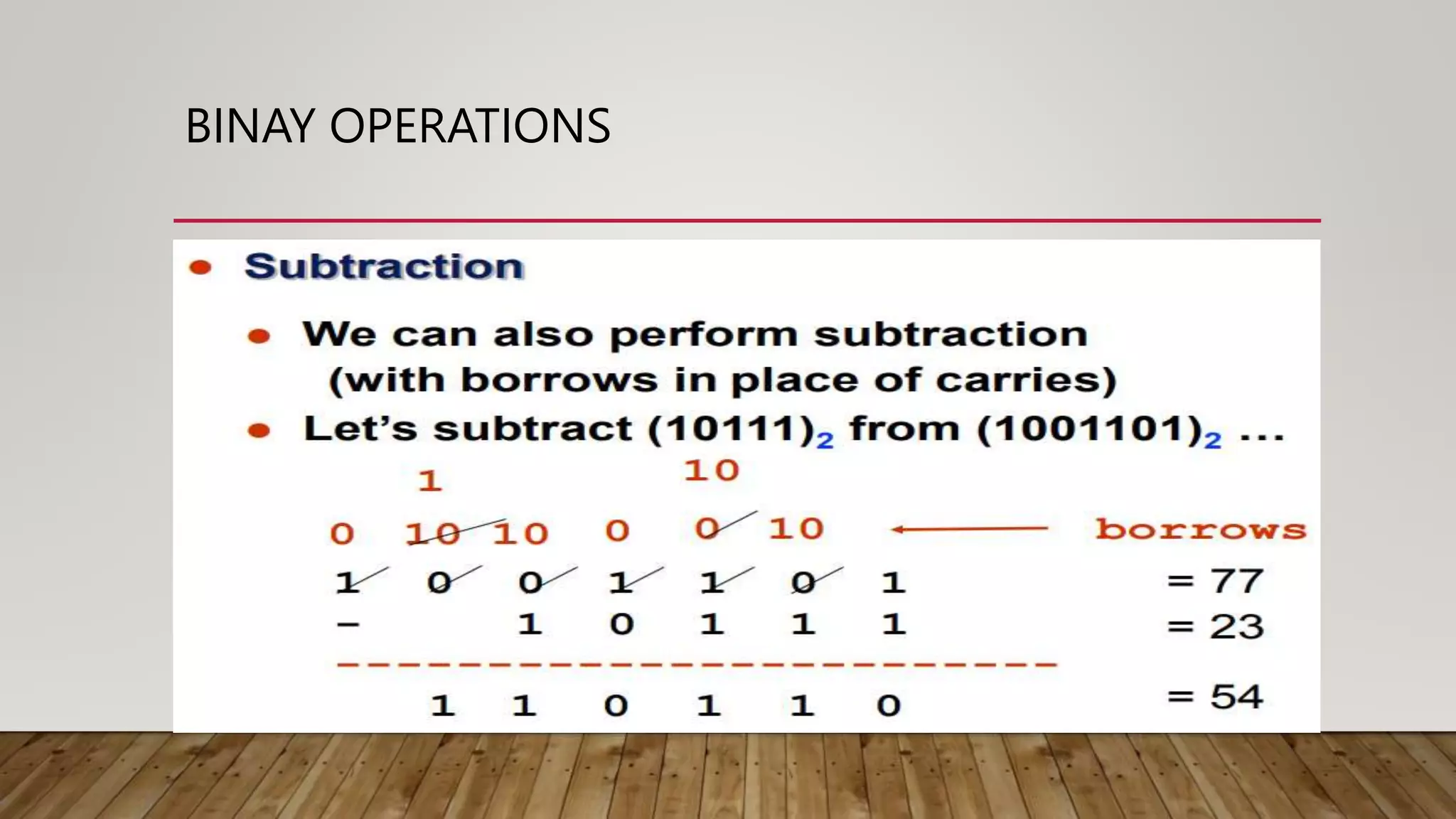 BINAY OPERATIONS

• Subtraction

• We can also perform subtraction (with borrows in place of carries)
• Let's subtract $(10111)_2$ from $(1001101)_2$ ...

1 10

0 10 10 0 0 10 ← borrows

1 0 0 1 1 0 1 = 77
− 1 0 1 1 1 = 23
------------------------
1 1 0 1 1 0 = 54